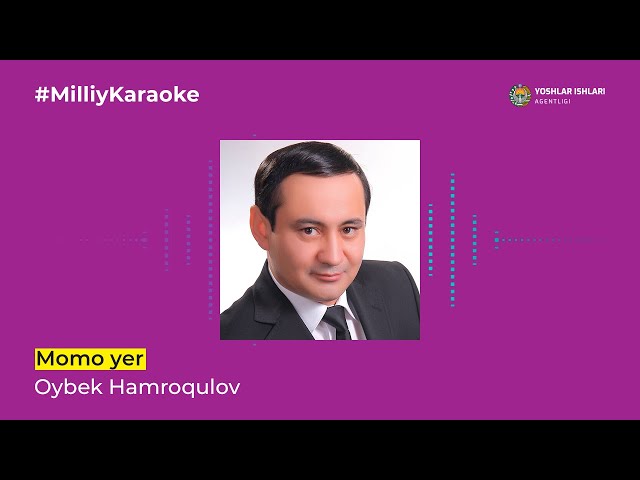 #MilliyKaraoke

YOSHLAR ISHLARI
AGENTLIGI

Momo yer
Oybek Hamroqulov